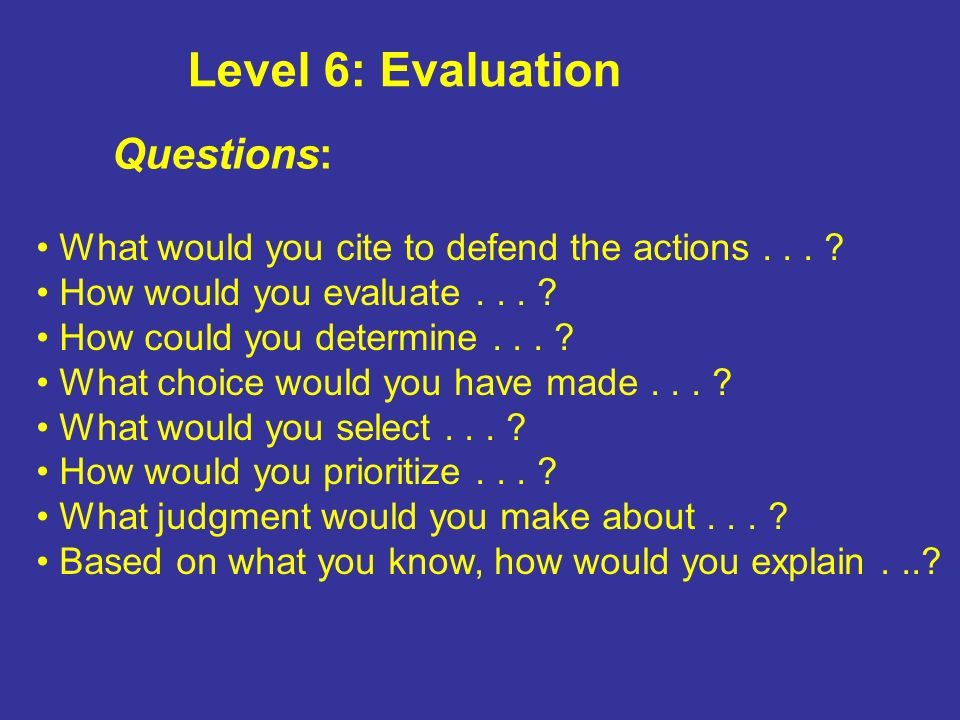 Level 6: Evaluation

Questions:

• What would you cite to defend the actions . . . ?
• How would you evaluate . . . ?
• How could you determine . . . ?
• What choice would you have made . . . ?
• What would you select . . . ?
• How would you prioritize . . . ?
• What judgment would you make about . . . ?
• Based on what you know, how would you explain . ..?